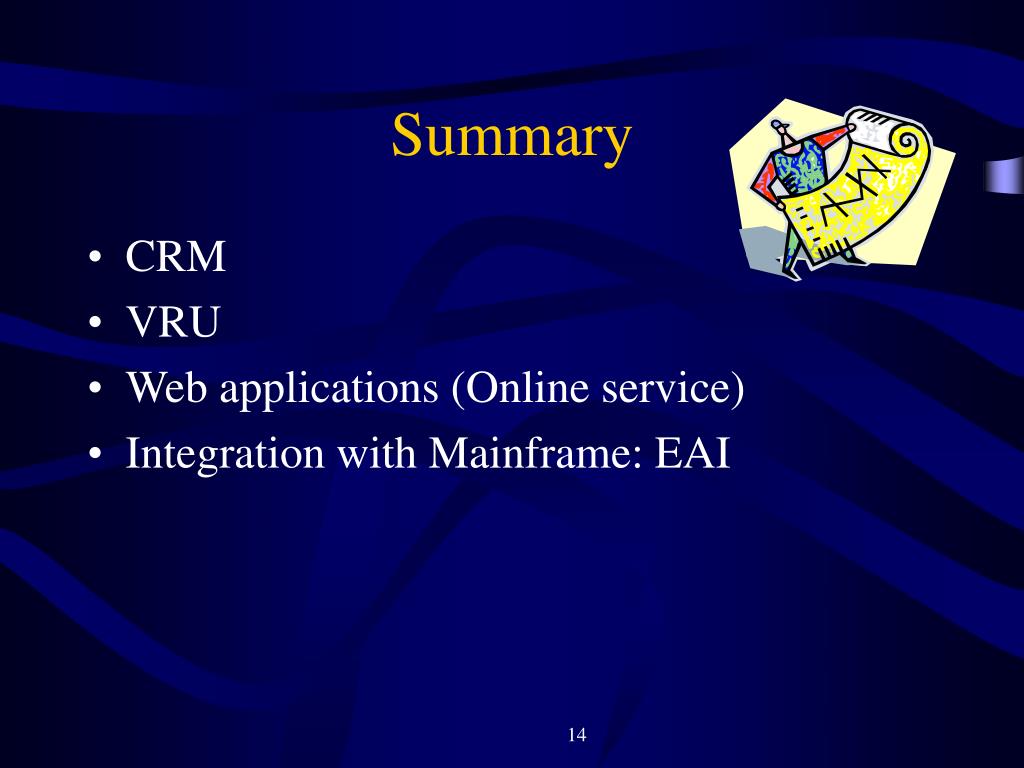 Summary

• CRM
• VRU
• Web applications (Online service)
• Integration with Mainframe: EAI

14